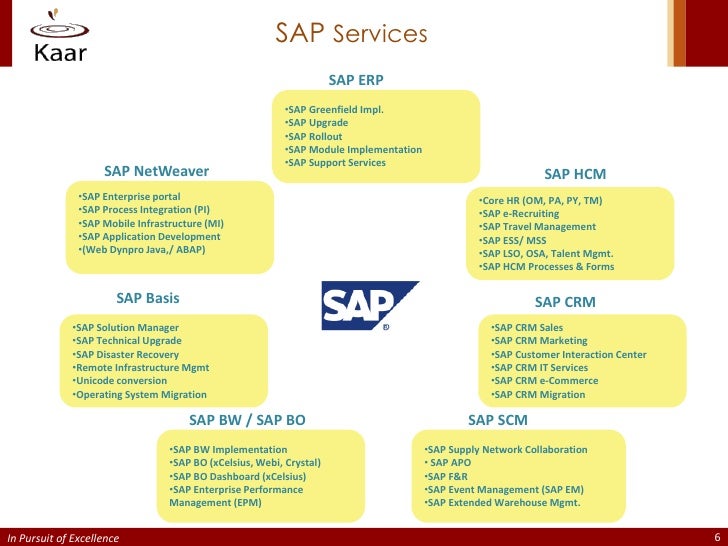 Kaar

SAP Services

SAP ERP

•SAP Greenfield Impl.
•SAP Upgrade
•SAP Rollout
•SAP Module Implementation
•SAP Support Services

SAP NetWeaver

•SAP Enterprise portal
•SAP Process Integration (PI)
•SAP Mobile Infrastructure (MI)
•SAP Application Development
•(Web Dynpro Java,/ ABAP)

SAP HCM

•Core HR (OM, PA, PY, TM)
•SAP e-Recruiting
•SAP Travel Management
•SAP ESS/ MSS
•SAP LSO, OSA, Talent Mgmt.
•SAP HCM Processes & Forms

SAP Basis

•SAP Solution Manager
•SAP Technical Upgrade
•SAP Disaster Recovery
•Remote Infrastructure Mgmt
•Unicode conversion
•Operating System Migration

SAP

SAP CRM

•SAP CRM Sales
•SAP CRM Marketing
•SAP Customer Interaction Center
•SAP CRM IT Services
•SAP CRM e-Commerce
•SAP CRM Migration

SAP BW / SAP BO

•SAP BW Implementation
•SAP BO (xCelsius, Webi, Crystal)
•SAP BO Dashboard (xCelsius)
•SAP Enterprise Performance Management (EPM)

SAP SCM

•SAP Supply Network Collaboration
• SAP APO
•SAP F&R
•SAP Event Management (SAP EM)
•SAP Extended Warehouse Mgmt.

In Pursuit of Excellence

6